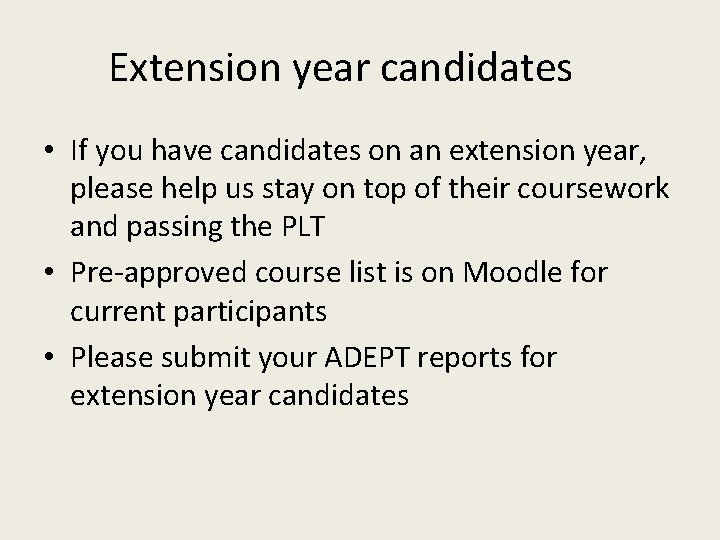 Extension year candidates

• If you have candidates on an extension year, please help us stay on top of their coursework and passing the PLT

• Pre-approved course list is on Moodle for current participants

• Please submit your ADEPT reports for extension year candidates